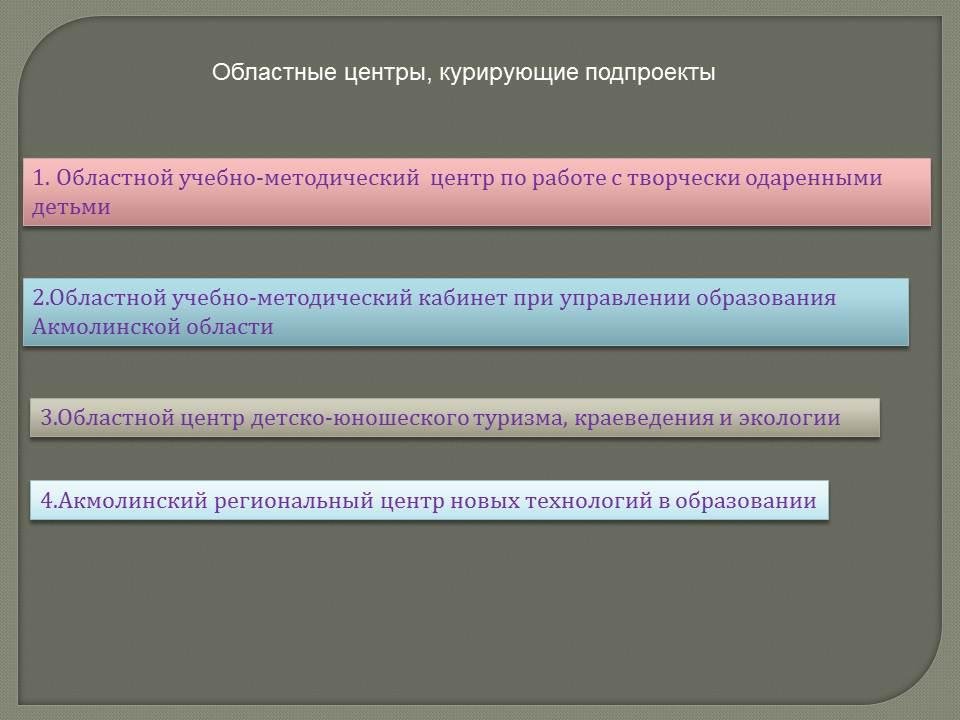 Областные центры, курирующие подпроекты

1. Областной учебно-методический центр по работе с творчески одаренными детьми

2.Областной учебно-методический кабинет при управлении образования Акмолинской области

3.Областной центр детско-юношеского туризма, краеведения и экологии

4.Акмолинский региональный центр новых технологий в образовании